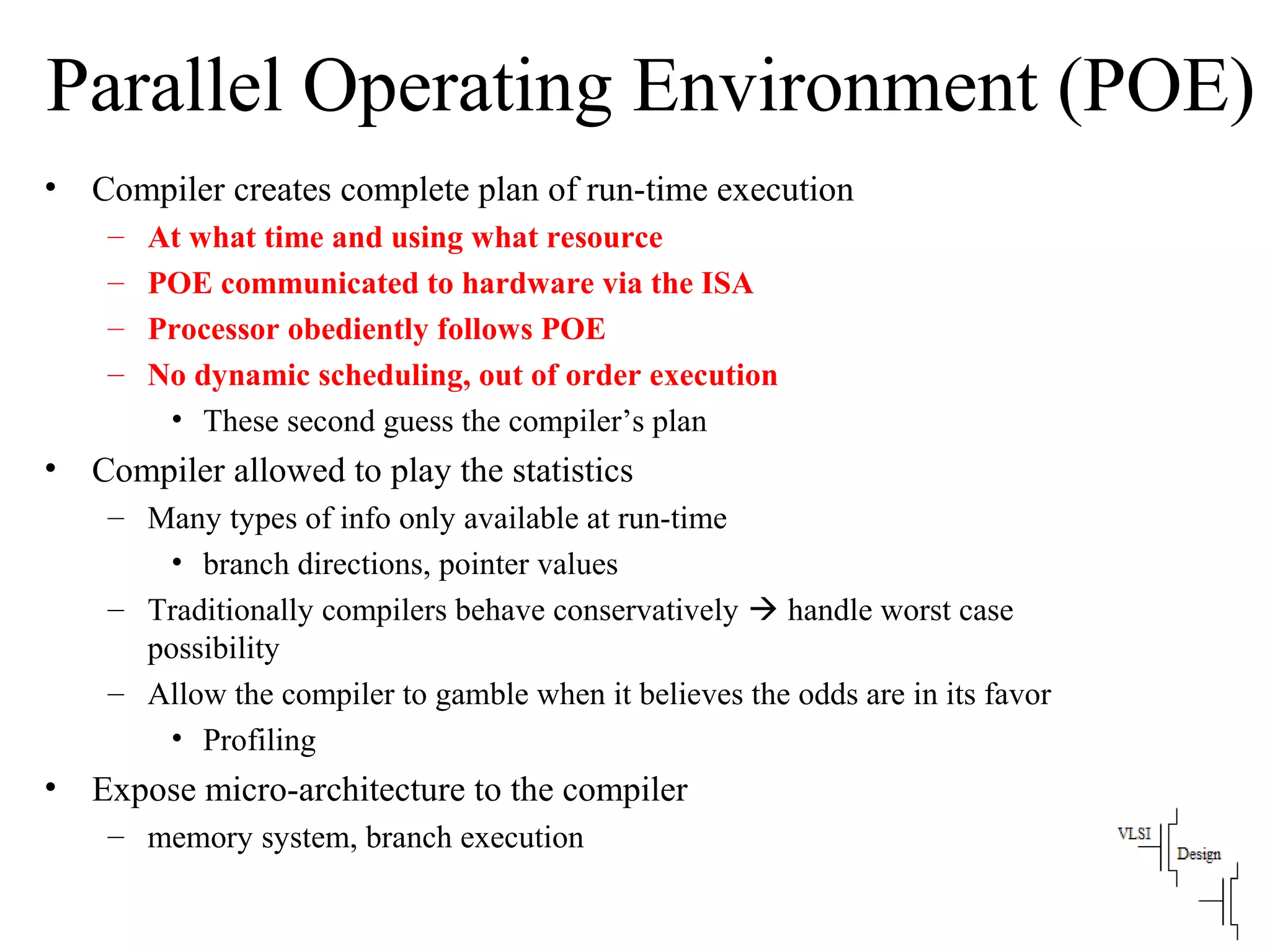 Parallel Operating Environment (POE)

• Compiler creates complete plan of run-time execution
– At what time and using what resource
– POE communicated to hardware via the ISA
– Processor obediently follows POE
– No dynamic scheduling, out of order execution
• These second guess the compiler's plan
• Compiler allowed to play the statistics
– Many types of info only available at run-time
• branch directions, pointer values
– Traditionally compilers behave conservatively → handle worst case possibility
– Allow the compiler to gamble when it believes the odds are in its favor
• Profiling
• Expose micro-architecture to the compiler
– memory system, branch execution

VLSI
Design